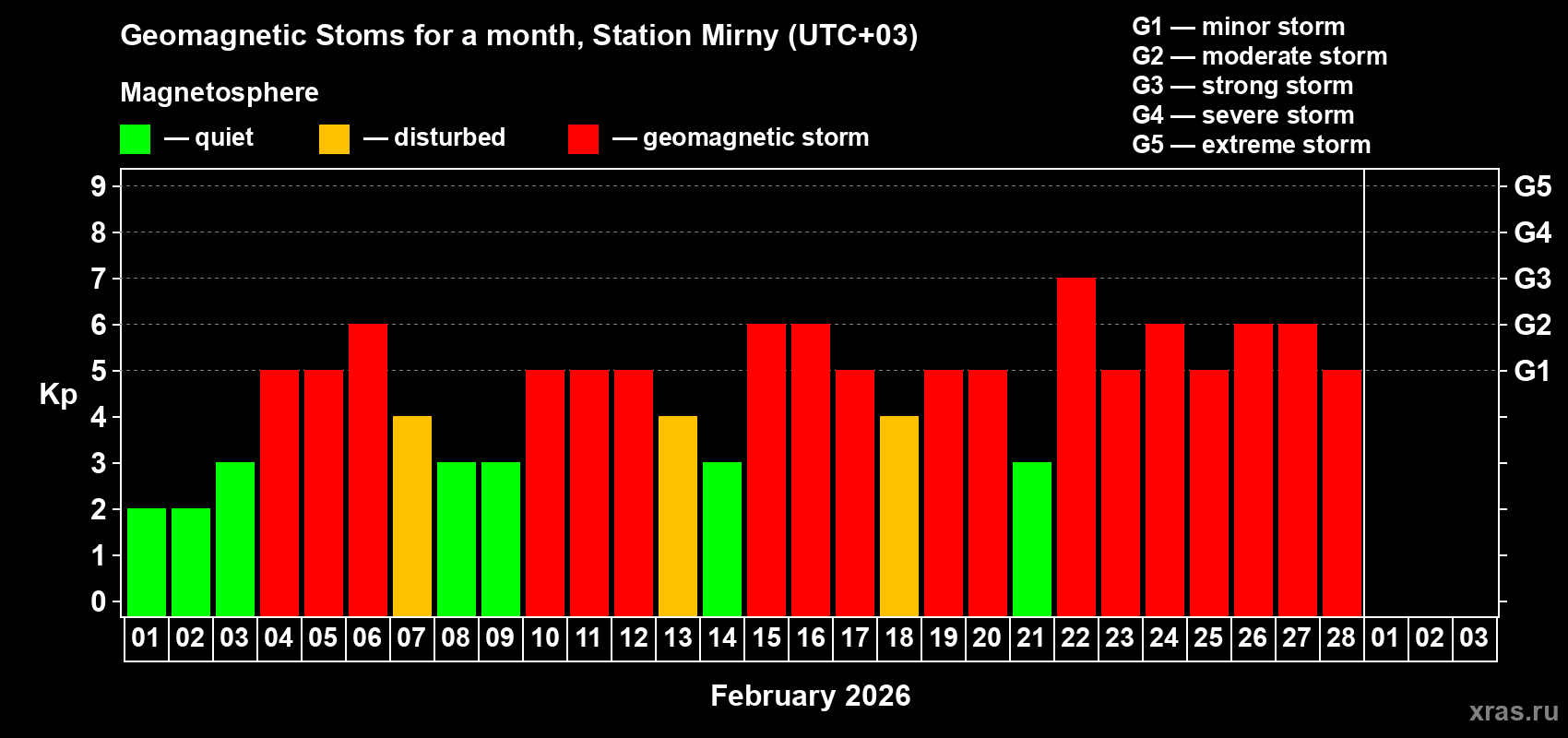 Geomagnetic Stoms for a month, Station Mirny (UTC+03)

Magnetosphere

— quiet — disturbed — geomagnetic storm

G1 — minor storm
G2 — moderate storm
G3 — strong storm
G4 — severe storm
G5 — extreme storm

Kp

9
8
7
6
5
4
3
2
1
0

G5
G4
G3
G2
G1

01 02 03 04 05 06 07 08 09 10 11 12 13 14 15 16 17 18 19 20 21 22 23 24 25 26 27 28 01 02 03

February 2026

xras.ru